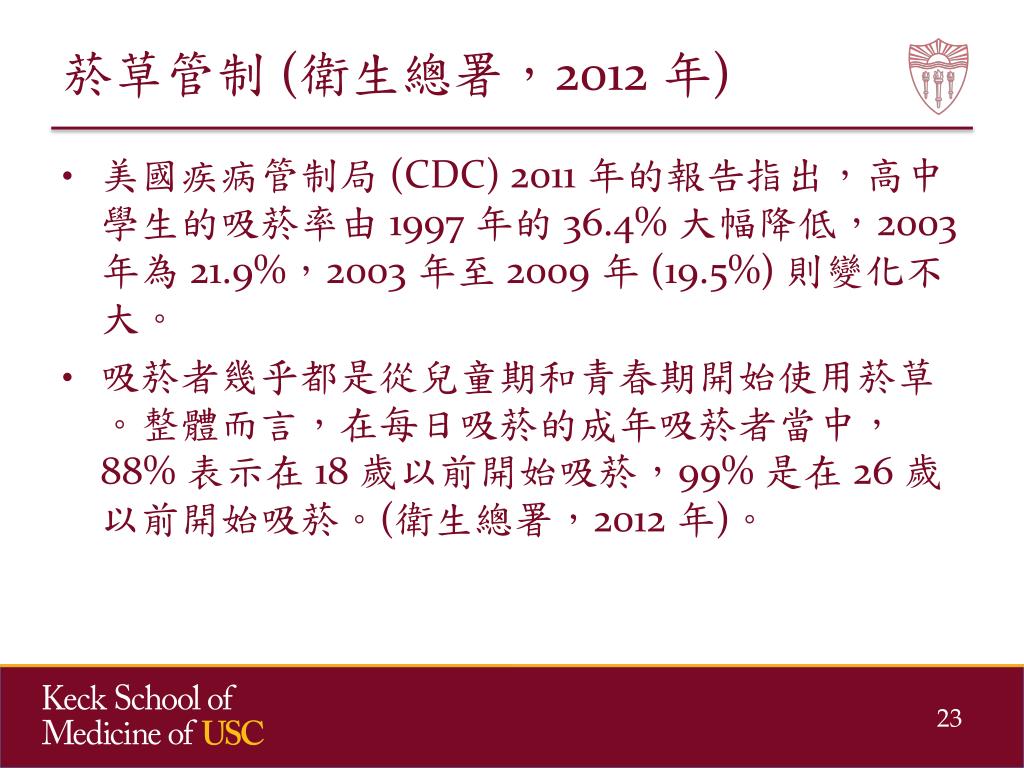 菸草管制 (衛生總署，2012 年)

• 美國疾病管制局 (CDC) 2011 年的報告指出，高中學生的吸菸率由 1997 年的 36.4% 大幅降低，2003 年為 21.9%，2003 年至 2009 年 (19.5%) 則變化不大。

• 吸菸者幾乎都是從兒童期和青春期開始使用菸草。整體而言，在每日吸菸的成年吸菸者當中，88% 表示在 18 歲以前開始吸菸，99% 是在 26 歲以前開始吸菸。(衛生總署，2012 年)。

Keck School of Medicine of USC

23